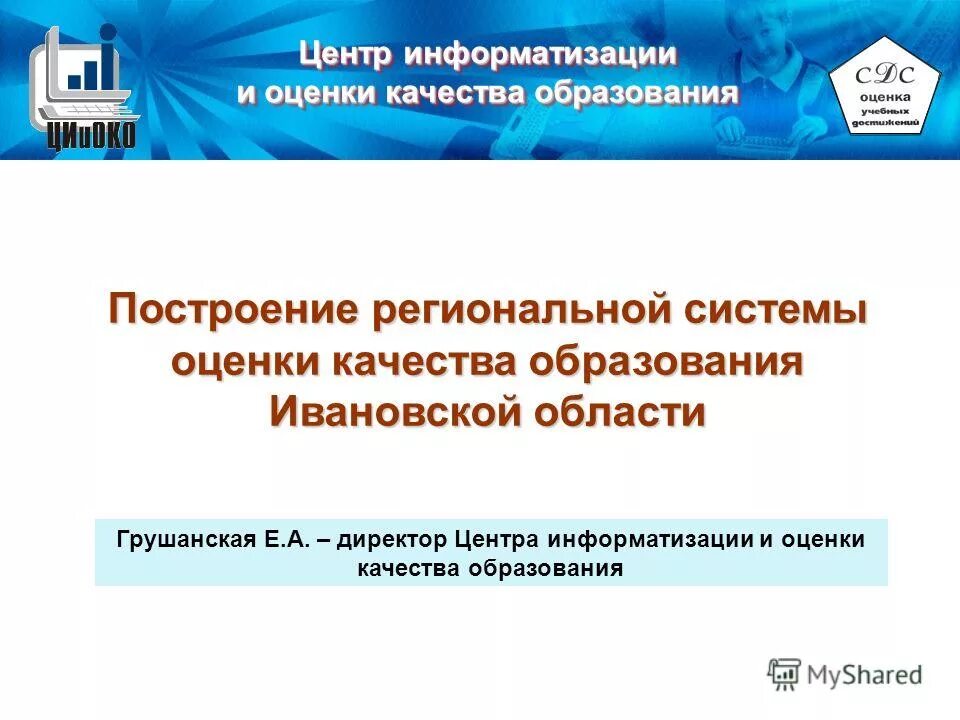 ЦИиОКО

Центр информатизации
и оценки качества образования

СДС
оценка
учебных
достижений

Построение региональной системы оценки качества образования Ивановской области

Грушанская Е.А. – директор Центра информатизации и оценки качества образования

MyShared